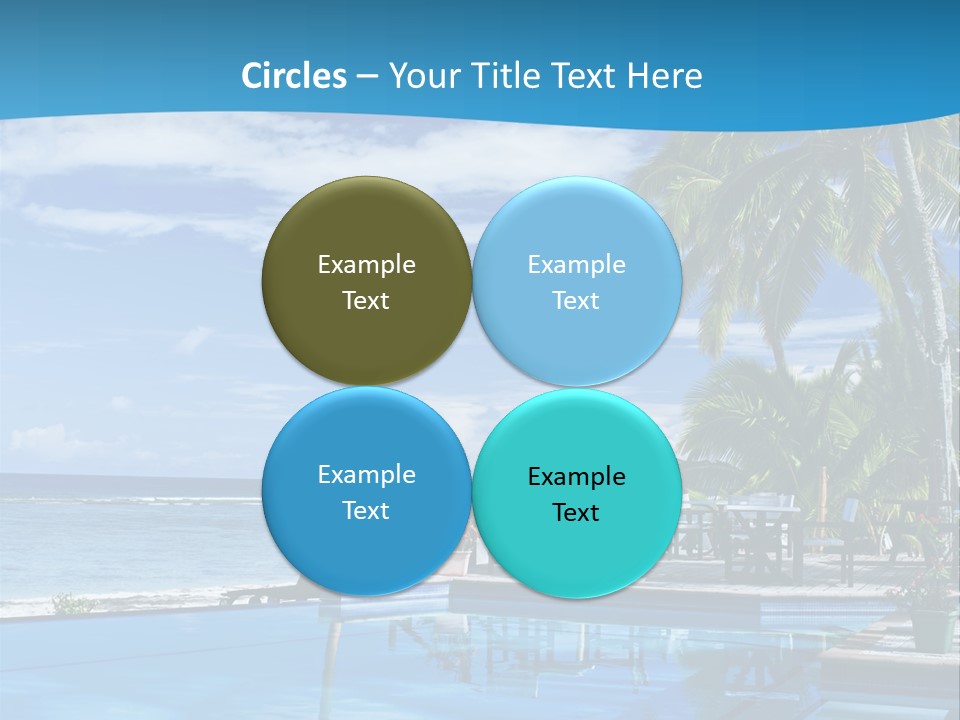 Circles – Your Title Text Here

Example Text

Example Text

Example Text

Example Text